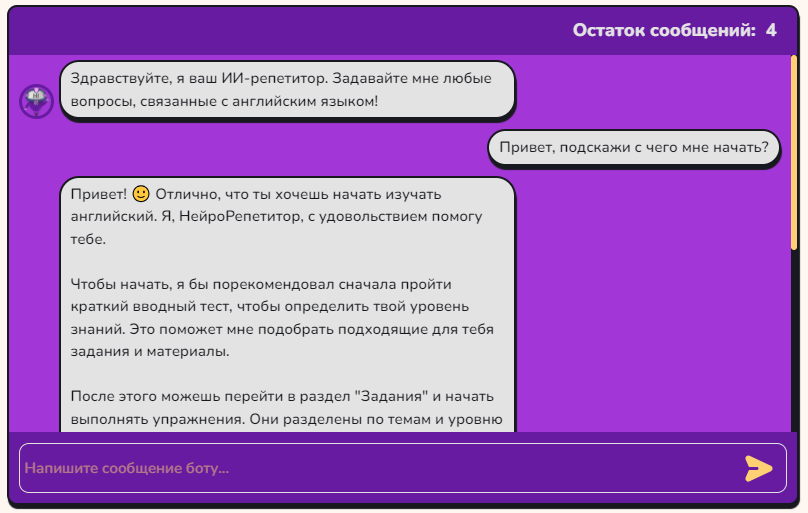 Остаток сообщений: 4

Здравствуйте, я ваш ИИ-репетитор. Задавайте мне любые вопросы, связанные с английским языком!

Привет, подскажи с чего мне начать?

Привет! 🙂 Отлично, что ты хочешь начать изучать английский. Я, НейроРепетитор, с удовольствием помогу тебе.

Чтобы начать, я бы порекомендовал сначала пройти краткий вводный тест, чтобы определить твой уровень знаний. Это поможет мне подобрать подходящие для тебя задания и материалы.

После этого можешь перейти в раздел "Задания" и начать выполнять упражнения. Они разделены по темам и уровню

Напишите сообщение боту...